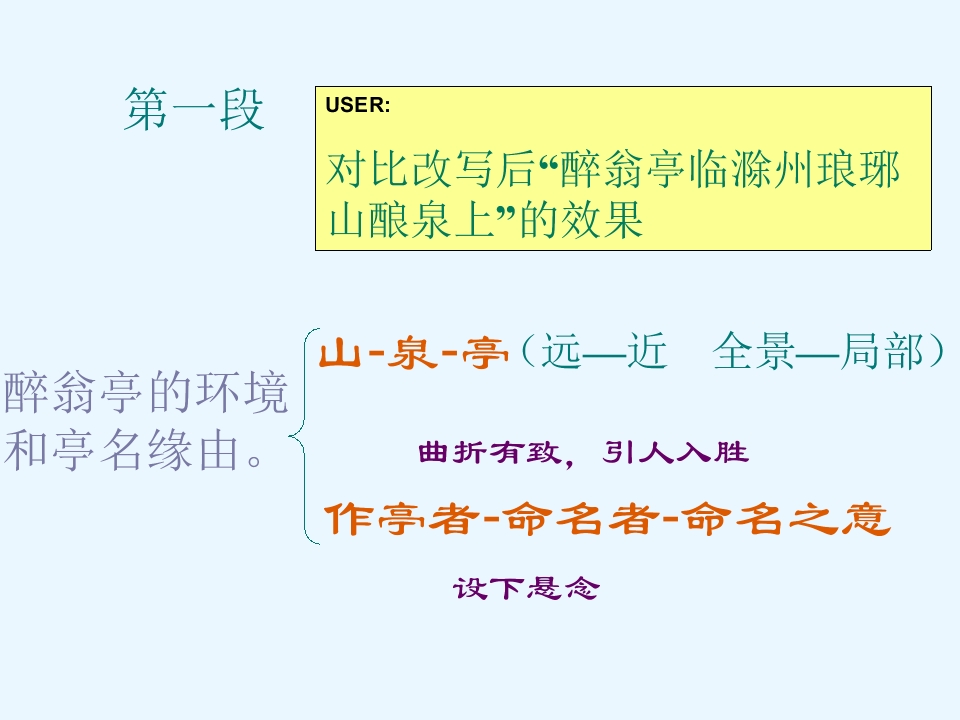 第一段

USER:
对比改写后“醉翁亭临滁州琅琊山酿泉上”的效果

醉翁亭的环境和亭名缘由。

山-泉-亭（远—近 全景—局部）

曲折有致，引人入胜

作亭者-命名者-命名之意

设下悬念